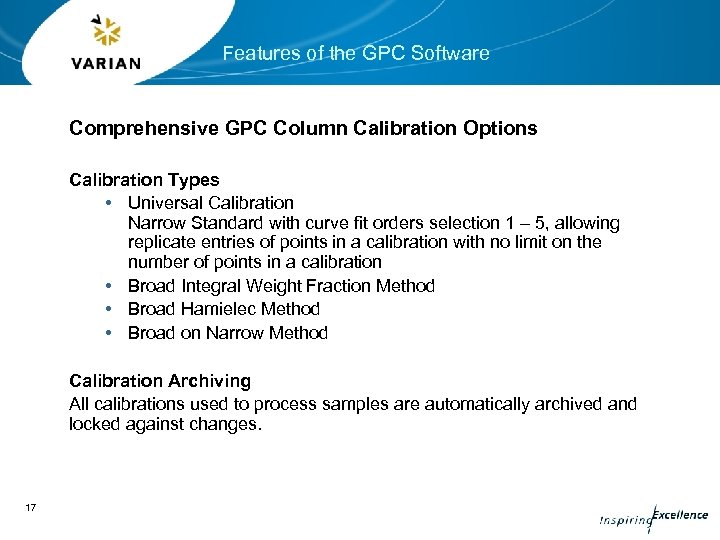 VARIAN

Features of the GPC Software

Comprehensive GPC Column Calibration Options

Calibration Types

• Universal Calibration
Narrow Standard with curve fit orders selection 1 – 5, allowing replicate entries of points in a calibration with no limit on the number of points in a calibration
• Broad Integral Weight Fraction Method
• Broad Hamielec Method
• Broad on Narrow Method

Calibration Archiving

All calibrations used to process samples are automatically archived and locked against changes.

17

Inspiring Excellence